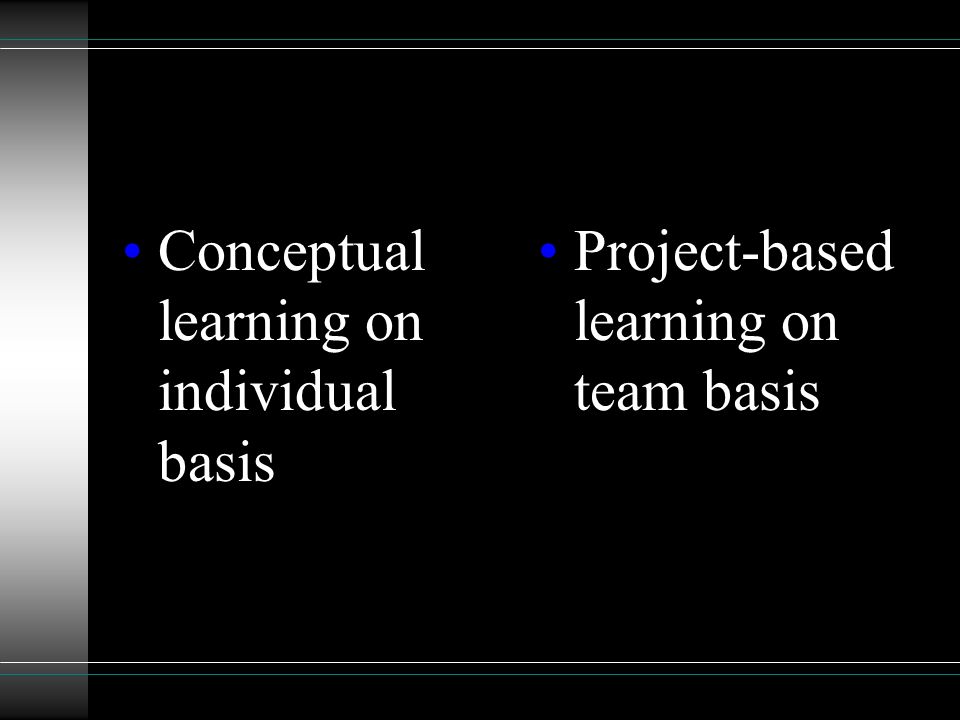 • Conceptual learning on individual basis

• Project-based learning on team basis